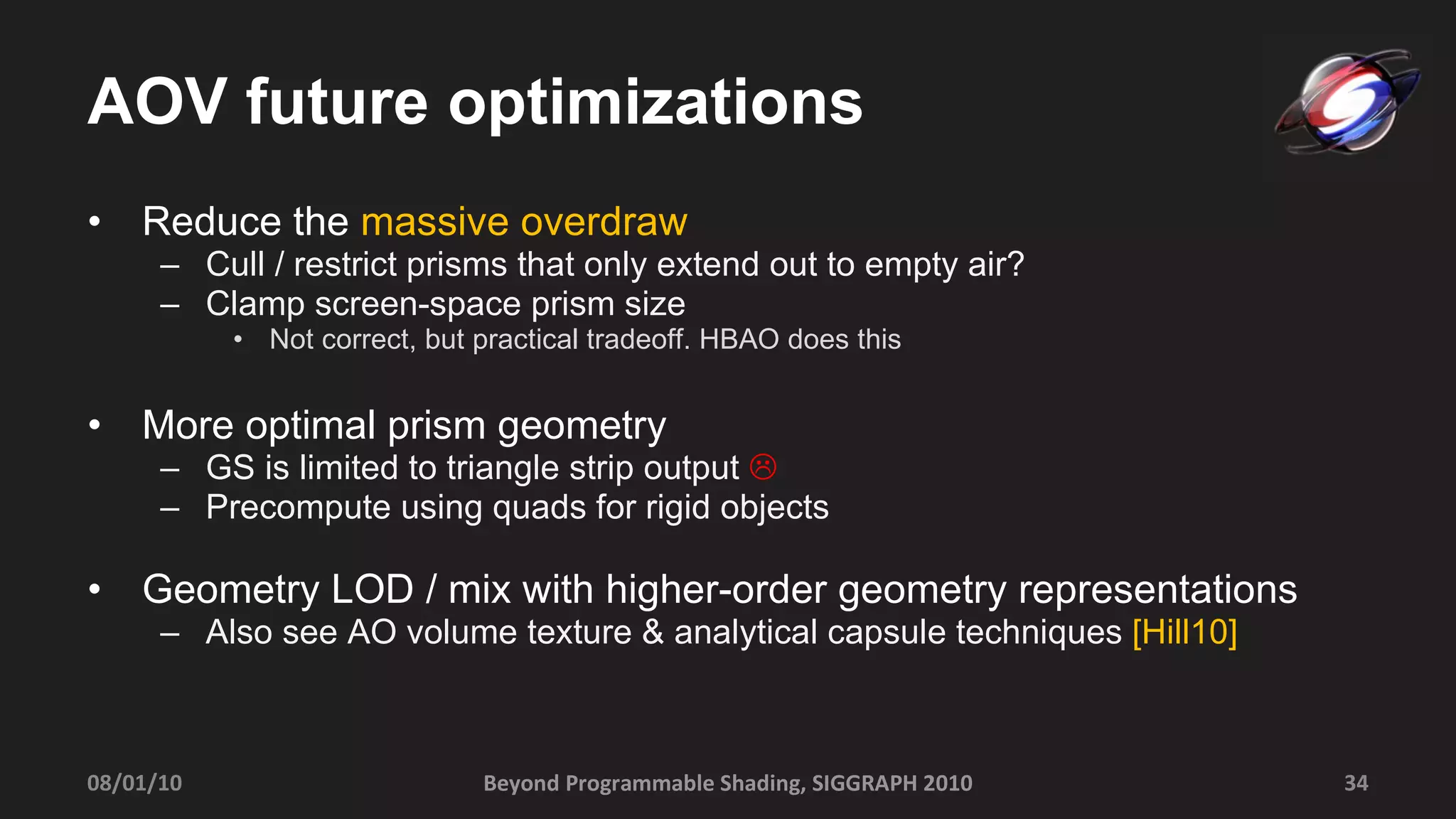 AOV future optimizations

• Reduce the massive overdraw
  – Cull / restrict prisms that only extend out to empty air?
  – Clamp screen-space prism size
    • Not correct, but practical tradeoff. HBAO does this

• More optimal prism geometry
  – GS is limited to triangle strip output ☹
  – Precompute using quads for rigid objects

• Geometry LOD / mix with higher-order geometry representations
  – Also see AO volume texture & analytical capsule techniques [Hill10]

08/01/10

Beyond Programmable Shading, SIGGRAPH 2010

34